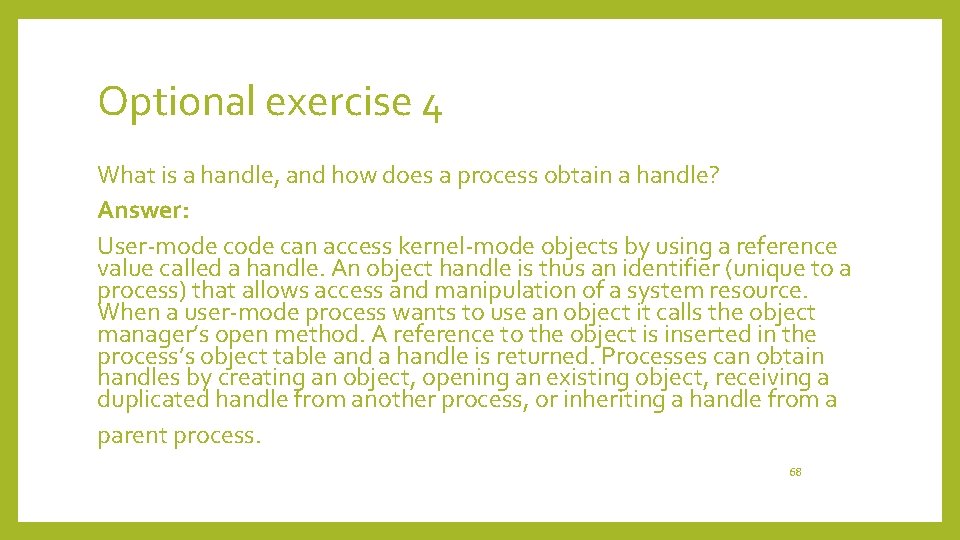 Optional exercise 4

What is a handle, and how does a process obtain a handle?

Answer:

User-mode code can access kernel-mode objects by using a reference value called a handle. An object handle is thus an identifier (unique to a process) that allows access and manipulation of a system resource. When a user-mode process wants to use an object it calls the object manager's open method. A reference to the object is inserted in the process's object table and a handle is returned. Processes can obtain handles by creating an object, opening an existing object, receiving a duplicated handle from another process, or inheriting a handle from a parent process.

68